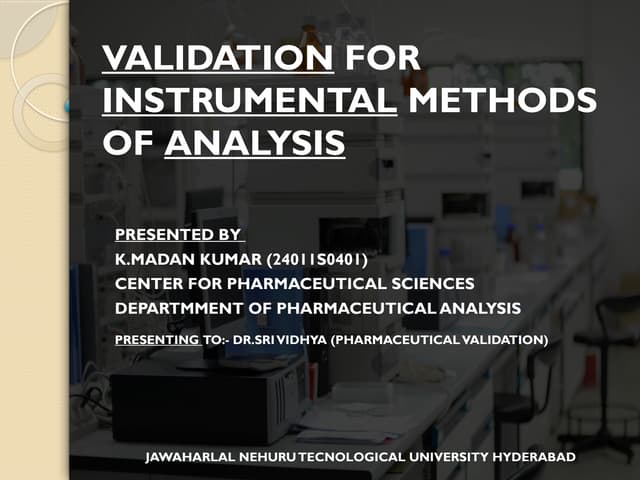 VALIDATION FOR INSTRUMENTAL METHODS OF ANALYSIS

PRESENTED BY
K.MADAN KUMAR (24011S0401)
CENTER FOR PHARMACEUTICAL SCIENCES
DEPARTMMENT OF PHARMACEUTICAL ANALYSIS

PRESENTING TO:- DR.SRI VIDHYA (PHARMACEUTICAL VALIDATION)

JAWAHARLAL NEHURU TECNOLOGICAL UNIVERSITY HYDERABAD